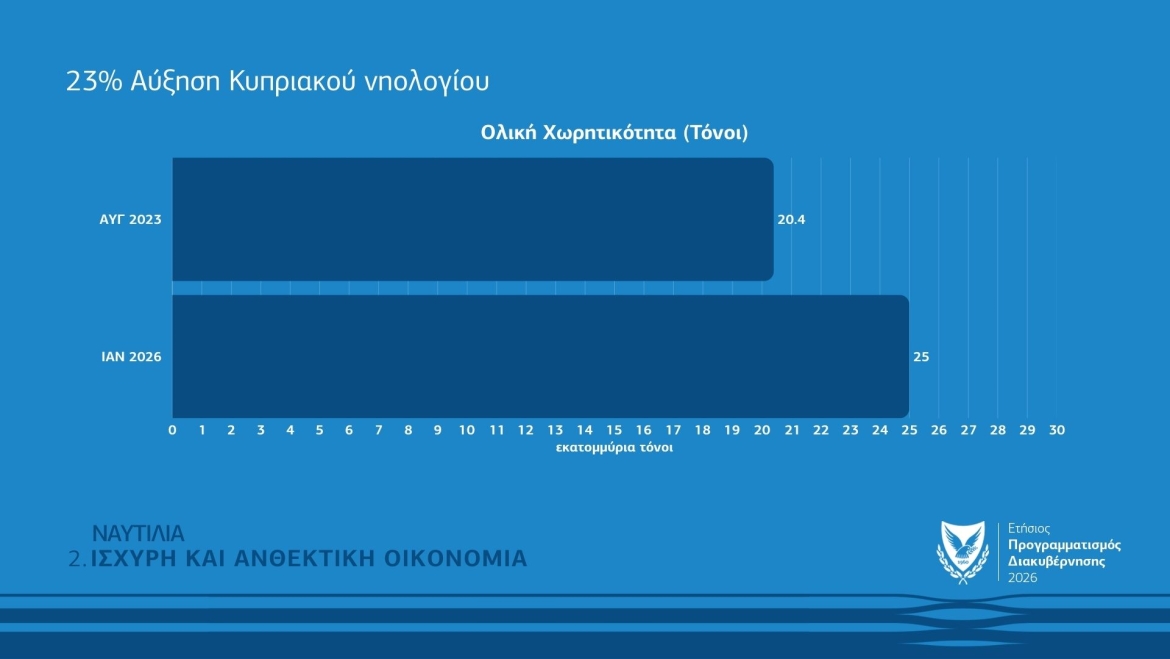 23% Αύξηση Κυπριακού νηολογίου

Ολική Χωρητικότητα (Τόνοι)

ΑΥΓ 2023

20.4

ΙΑΝ 2026

25

0 1 2 3 4 5 6 7 8 9 10 11 12 13 14 15 16 17 18 19 20 21 22 23 24 25 26 27 28 29 30

εκατομμύρια τόνοι

ΝΑΥΤΙΛΙΑ
2. ΙΣΧΥΡΗ ΚΑΙ ΑΝΘΕΚΤΙΚΗ ΟΙΚΟΝΟΜΙΑ

Ετήσιος
Προγραμματισμός
Διακυβέρνησης
2026